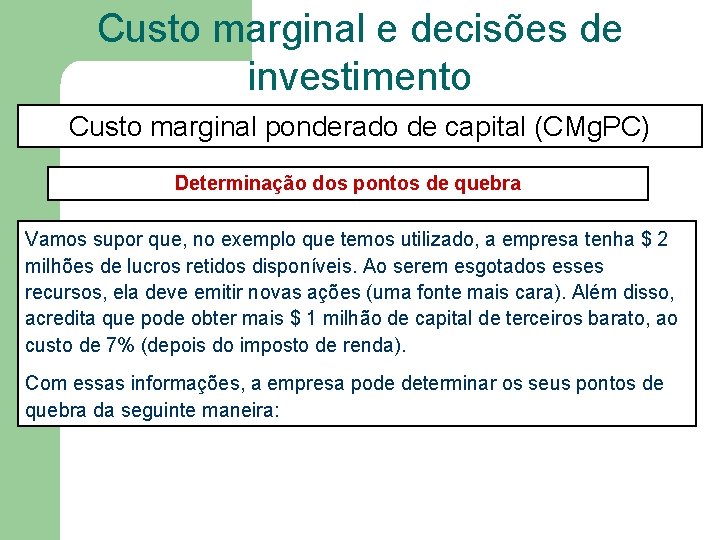 Custo marginal e decisões de investimento

Custo marginal ponderado de capital (CMgPC)

Determinação dos pontos de quebra

Vamos supor que, no exemplo que temos utilizado, a empresa tenha $ 2 milhões de lucros retidos disponíveis. Ao serem esgotados esses recursos, ela deve emitir novas ações (uma fonte mais cara). Além disso, acredita que pode obter mais $ 1 milhão de capital de terceiros barato, ao custo de 7% (depois do imposto de renda).

Com essas informações, a empresa pode determinar os seus pontos de quebra da seguinte maneira: